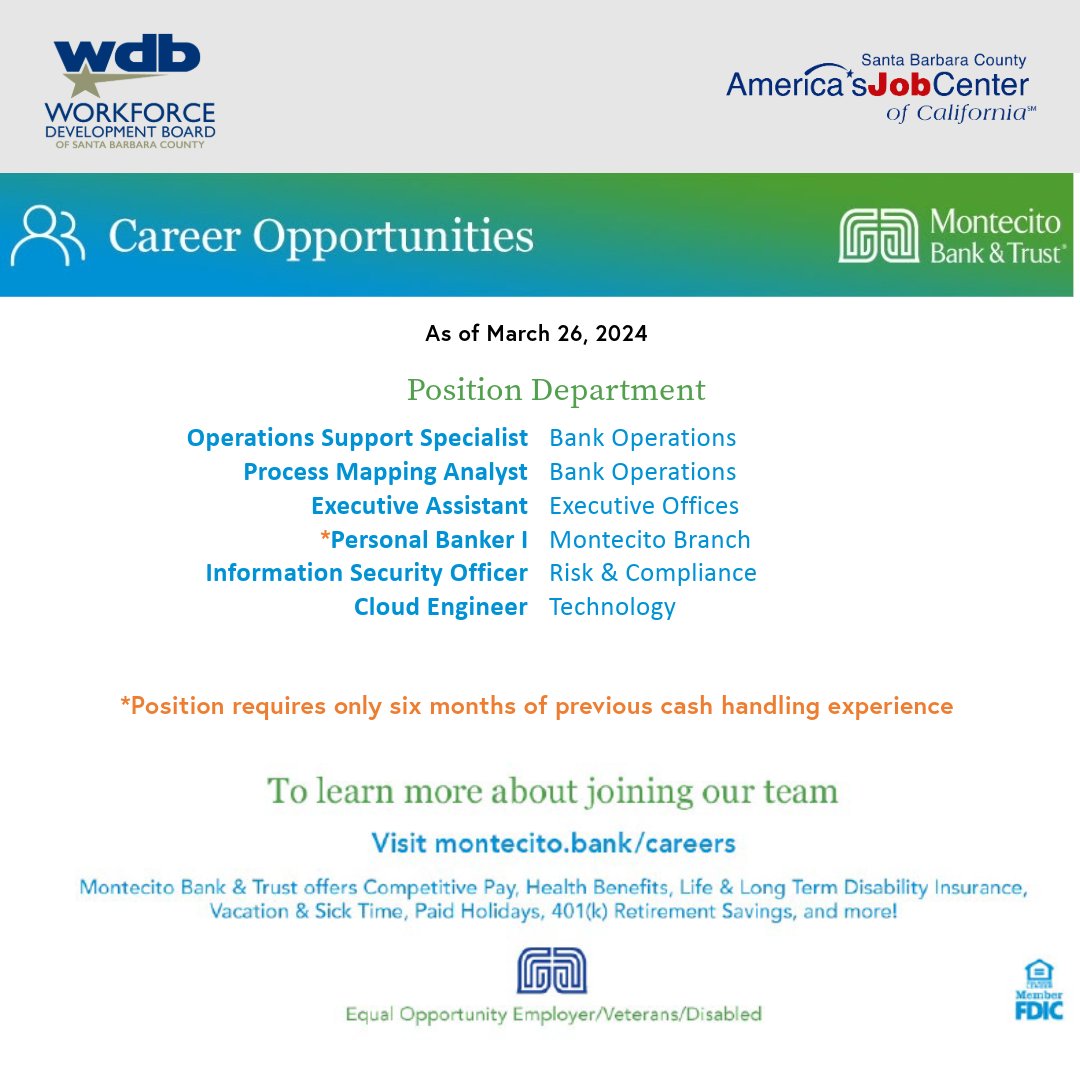 wdb
WORKFORCE DEVELOPMENT BOARD
OF SANTA BARBARA COUNTY

Santa Barbara County
America's Job Center of California℠

Career Opportunities

Montecito Bank & Trust®

As of March 26, 2024

| Position | Department |
|---|---|
| Operations Support Specialist | Bank Operations |
| Process Mapping Analyst | Bank Operations |
| Executive Assistant | Executive Offices |
| *Personal Banker I | Montecito Branch |
| Information Security Officer | Risk & Compliance |
| Cloud Engineer | Technology |

*Position requires only six months of previous cash handling experience

To learn more about joining our team

Visit montecito.bank/careers

Montecito Bank & Trust offers Competitive Pay, Health Benefits, Life & Long Term Disability Insurance, Vacation & Sick Time, Paid Holidays, 401(k) Retirement Savings, and more!

Equal Opportunity Employer/Veterans/Disabled

Member FDIC